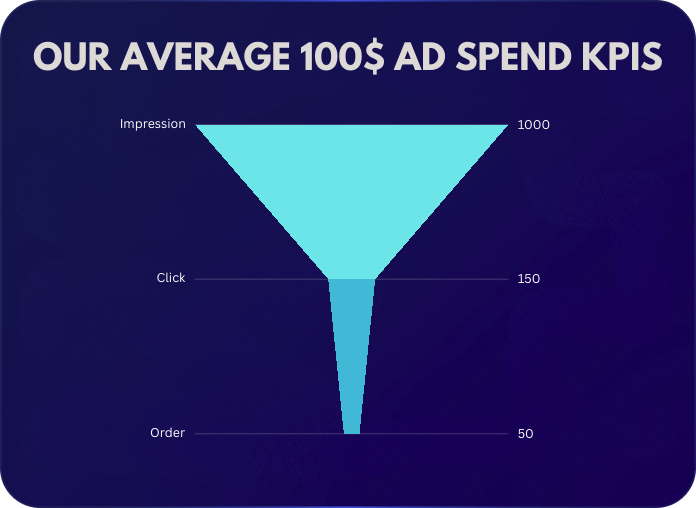 OUR AVERAGE 100$ AD SPEND KPIS

Impression 1000

Click 150

Order 50